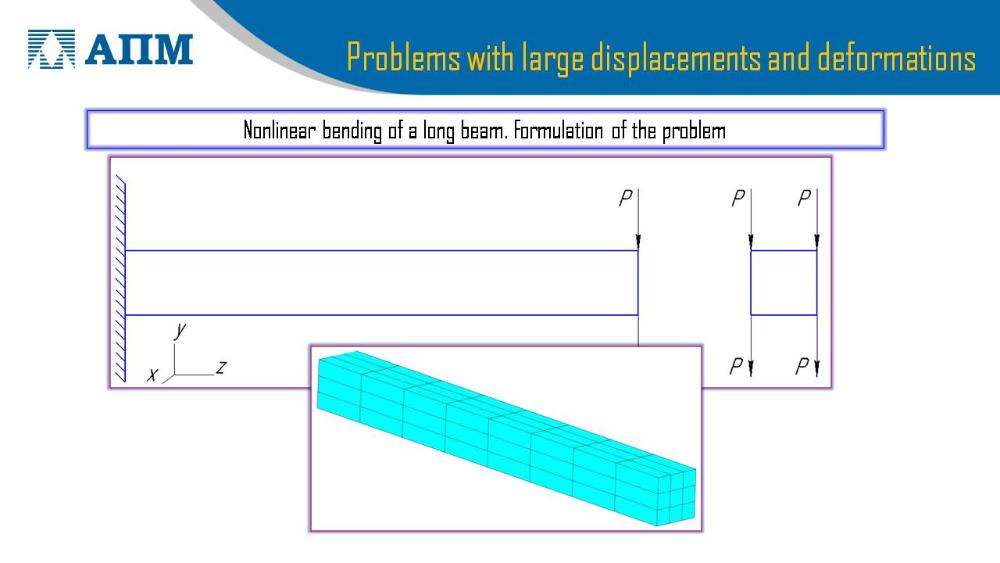 АПМ

Problems with large displacements and deformations

Nonlinear bending of a long beam. Formulation of the problem

P

P P

y

x z

P P